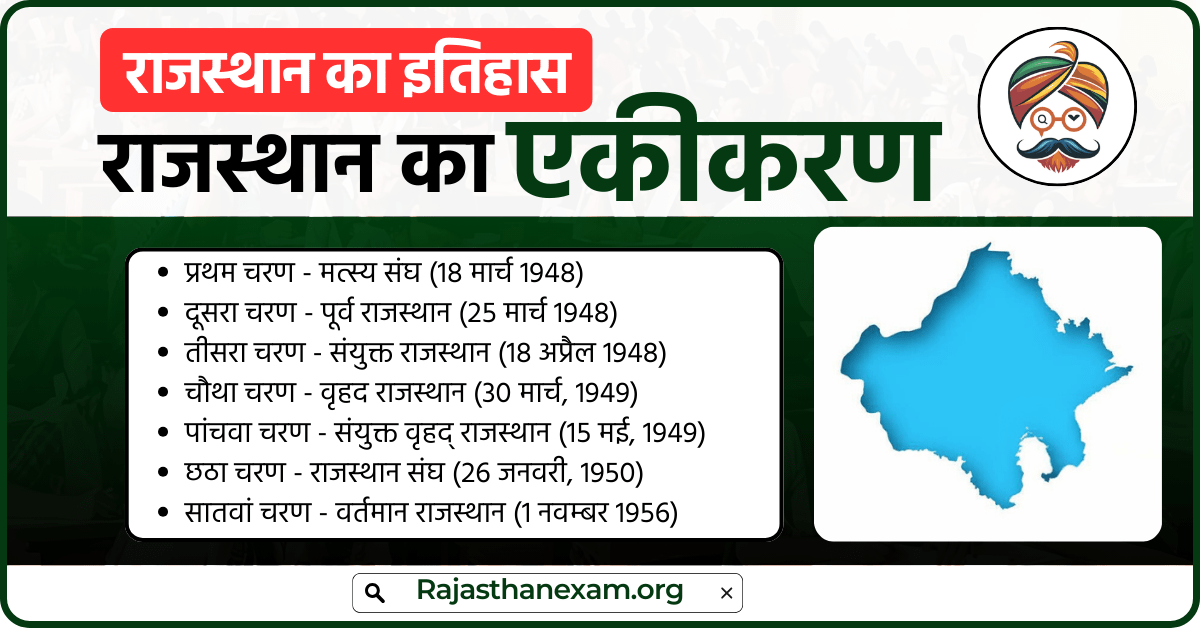 राजस्थान का इतिहास

राजस्थान का एकीकरण

- प्रथम चरण - मत्स्य संघ (18 मार्च 1948)
- दूसरा चरण - पूर्व राजस्थान (25 मार्च 1948)
- तीसरा चरण - संयुक्त राजस्थान (18 अप्रैल 1948)
- चौथा चरण - वृहद राजस्थान (30 मार्च, 1949)
- पांचवा चरण - संयुक्त वृहद् राजस्थान (15 मई, 1949)
- छठा चरण - राजस्थान संघ (26 जनवरी, 1950)
- सातवां चरण - वर्तमान राजस्थान (1 नवम्बर 1956)

Rajasthanexam.org ×